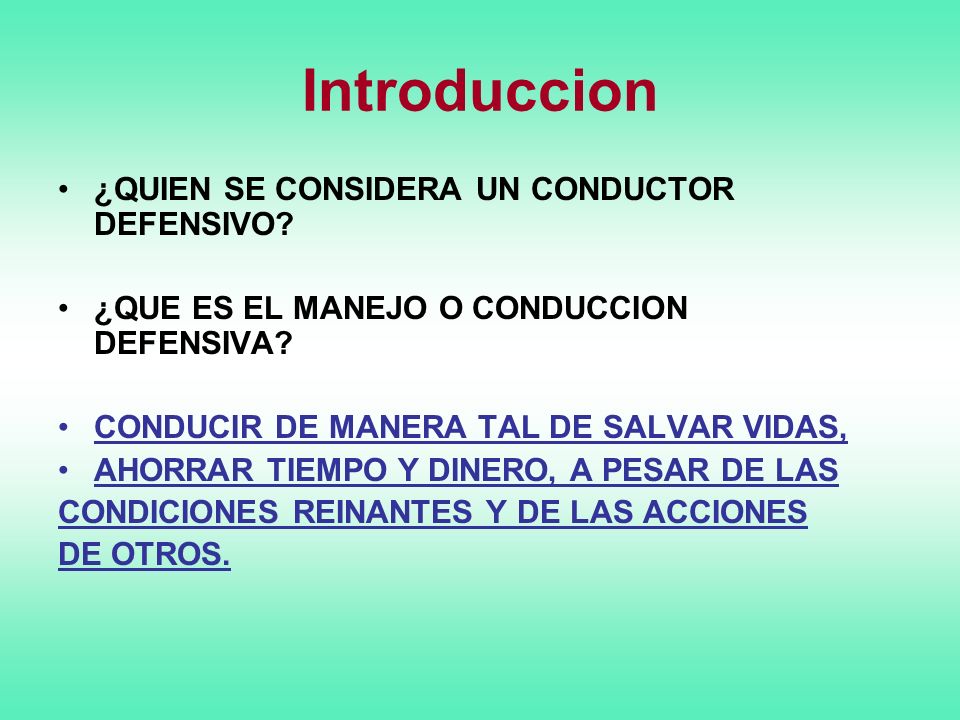 Introduccion

• ¿QUIEN SE CONSIDERA UN CONDUCTOR DEFENSIVO?

• ¿QUE ES EL MANEJO O CONDUCCION DEFENSIVA?

• CONDUCIR DE MANERA TAL DE SALVAR VIDAS,
• AHORRAR TIEMPO Y DINERO, A PESAR DE LAS CONDICIONES REINANTES Y DE LAS ACCIONES DE OTROS.